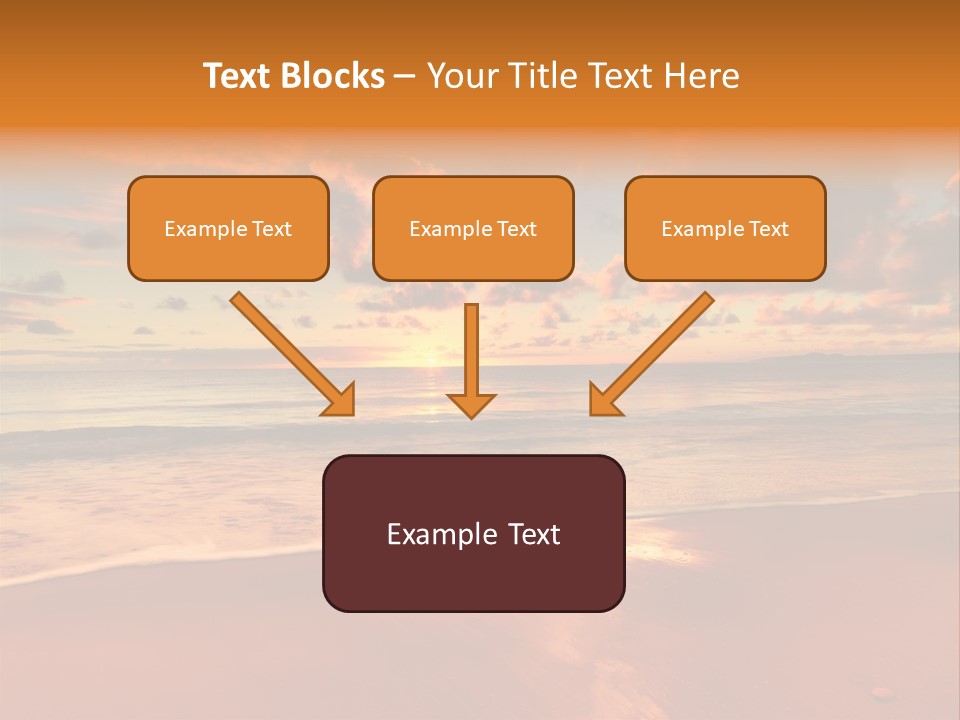 Text Blocks – Your Title Text Here

Example Text

Example Text

Example Text

Example Text